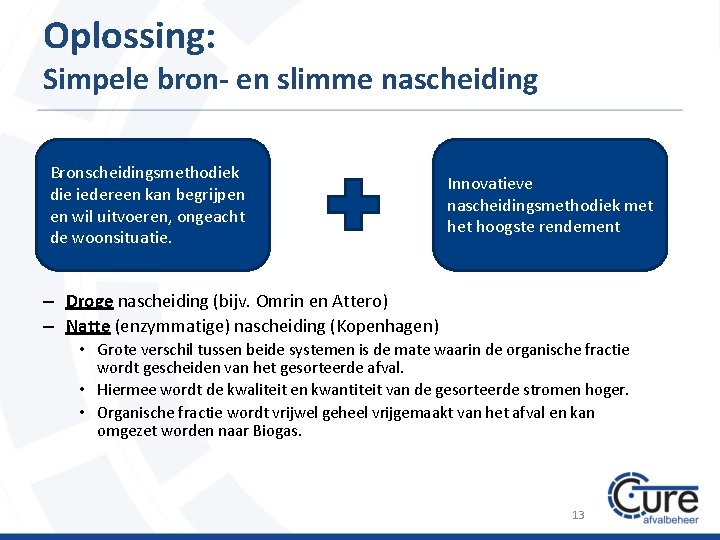 Oplossing:
Simpele bron- en slimme nascheiding

Bronscheidingsmethodiek die iedereen kan begrijpen en wil uitvoeren, ongeacht de woonsituatie.

Innovatieve nascheidingsmethodiek met het hoogste rendement

– Droge nascheiding (bijv. Omrin en Attero)
– Natte (enzymmatige) nascheiding (Kopenhagen)
• Grote verschil tussen beide systemen is de mate waarin de organische fractie wordt gescheiden van het gesorteerde afval.
• Hiermee wordt de kwaliteit en kwantiteit van de gesorteerde stromen hoger.
• Organische fractie wordt vrijwel geheel vrijgemaakt van het afval en kan omgezet worden naar Biogas.

13

Cure afvalbeheer